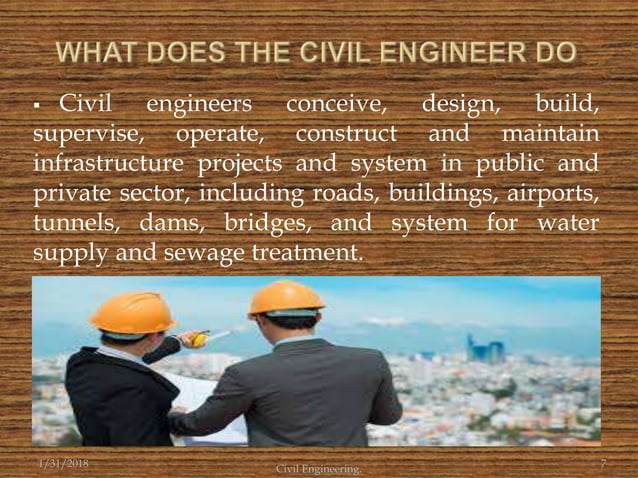 WHAT DOES THE CIVIL ENGINEER DO

▪ Civil engineers conceive, design, build, supervise, operate, construct and maintain infrastructure projects and system in public and private sector, including roads, buildings, airports, tunnels, dams, bridges, and system for water supply and sewage treatment.

1/31/2018

Civil Engineering.

7